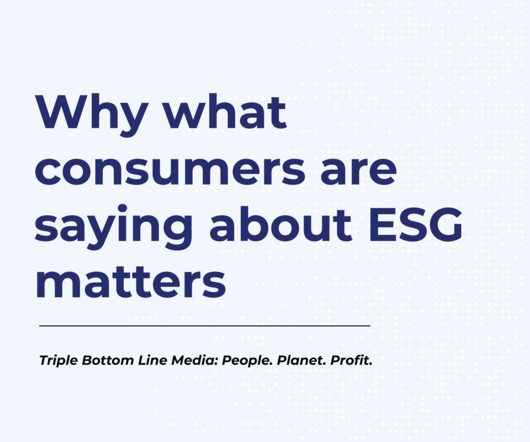 Why what consumers are saying about ESG matters

Triple Bottom Line Media: People. Planet. Profit.